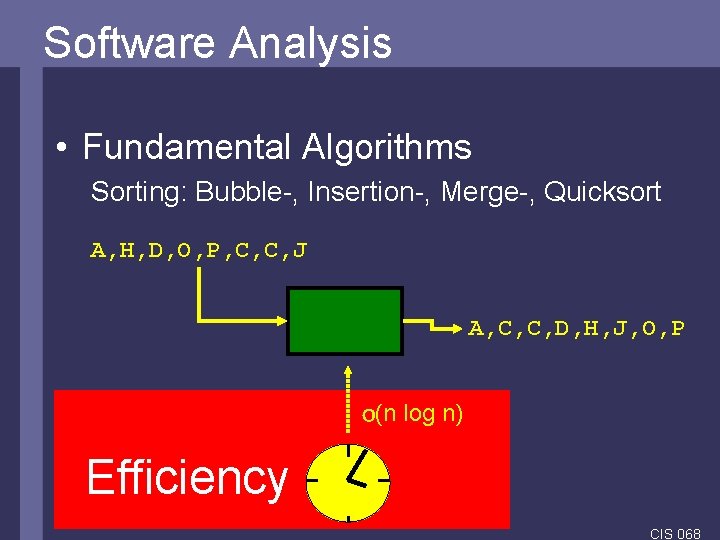 Software Analysis

• Fundamental Algorithms

Sorting: Bubble-, Insertion-, Merge-, Quicksort

A,H,D,O,P,C,C,J

A,C,C,D,H,J,O,P

o(n log n)

Efficiency

CIS 068